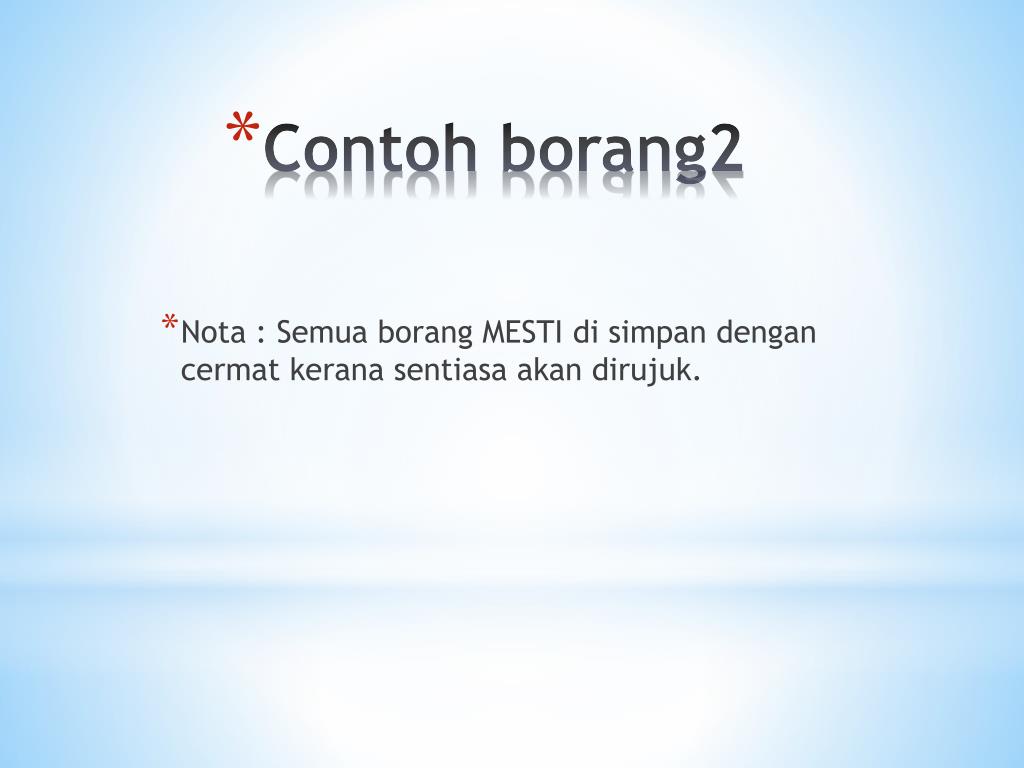 *Contoh borang2

*Nota : Semua borang MESTI di simpan dengan cermat kerana sentiasa akan dirujuk.